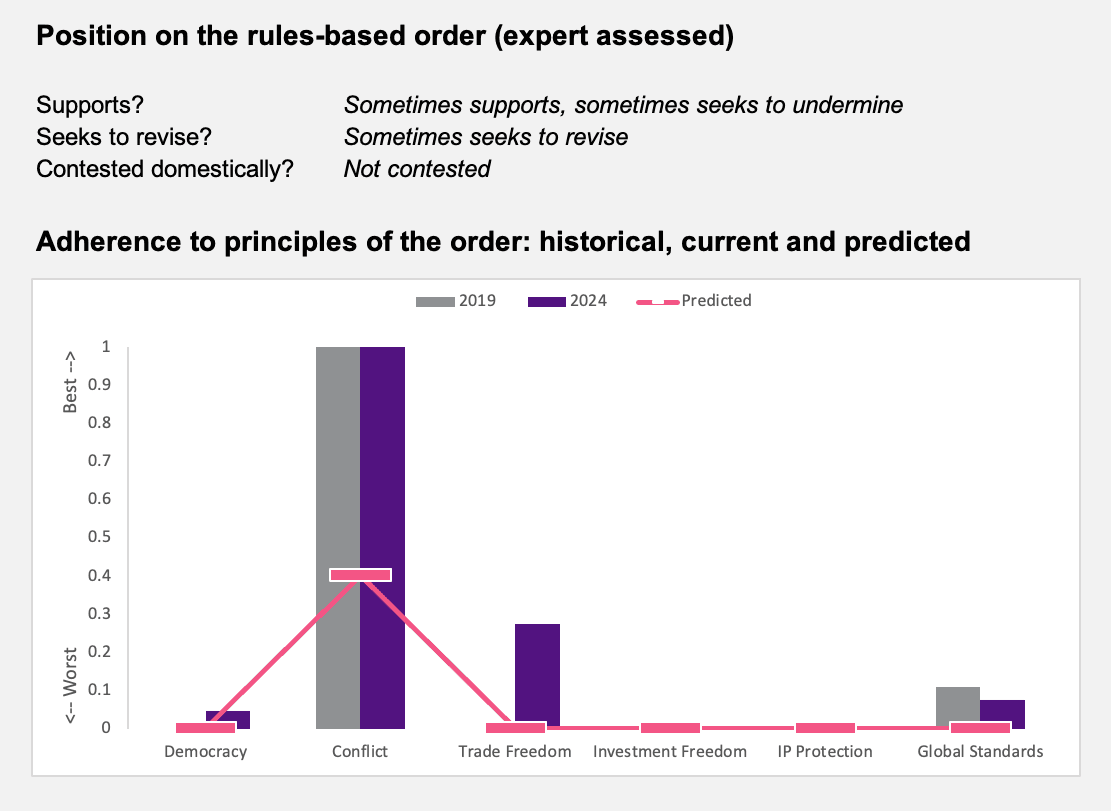 Position on the rules-based order (expert assessed)

Supports? *Sometimes supports, sometimes seeks to undermine*
Seeks to revise? *Sometimes seeks to revise*
Contested domestically? *Not contested*

Adherence to principles of the order: historical, current and predicted

2019
2024
Predicted

Best -->
<-- Worst

1
0.9
0.8
0.7
0.6
0.5
0.4
0.3
0.2
0.1
0

Democracy
Conflict
Trade Freedom
Investment Freedom
IP Protection
Global Standards